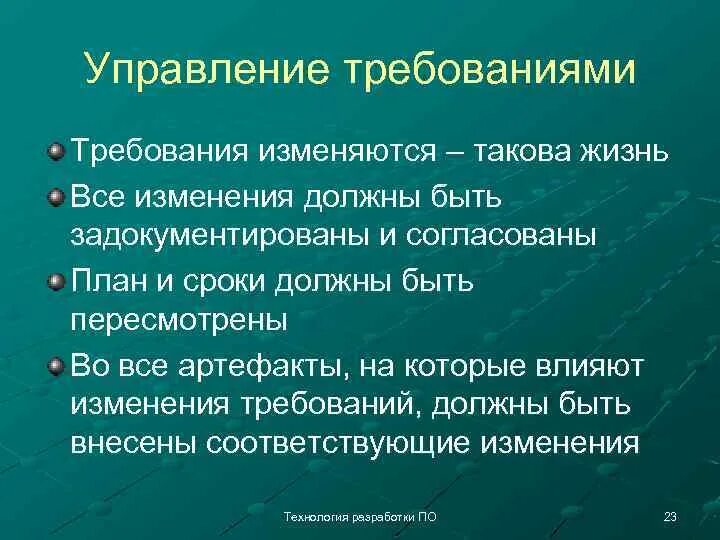 Управление требованиями

Требования изменяются – такова жизнь

Все изменения должны быть задокументированы и согласованы

План и сроки должны быть пересмотрены

Во все артефакты, на которые влияют изменения требований, должны быть внесены соответствующие изменения

Технология разработки ПО

23